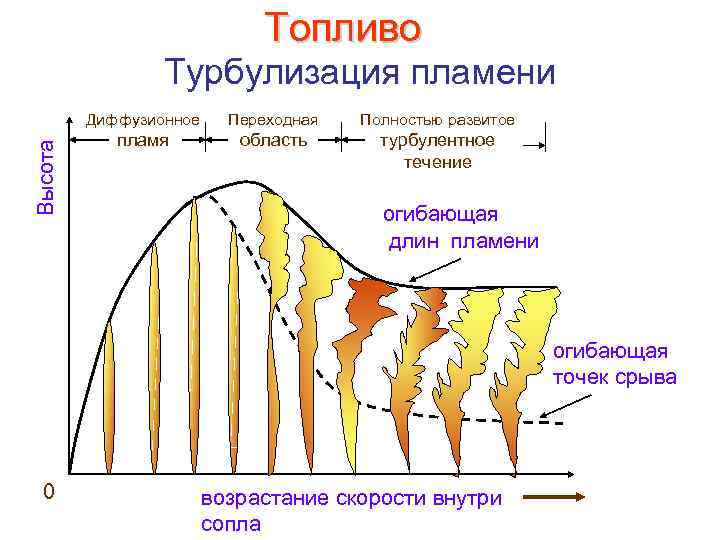 Топливо
Турбулизация пламени

Высота

Диффузионное пламя

Переходная область

Полностью развитое турбулентное течение

огибающая длин пламени

огибающая точек срыва

0

возрастание скорости внутри сопла